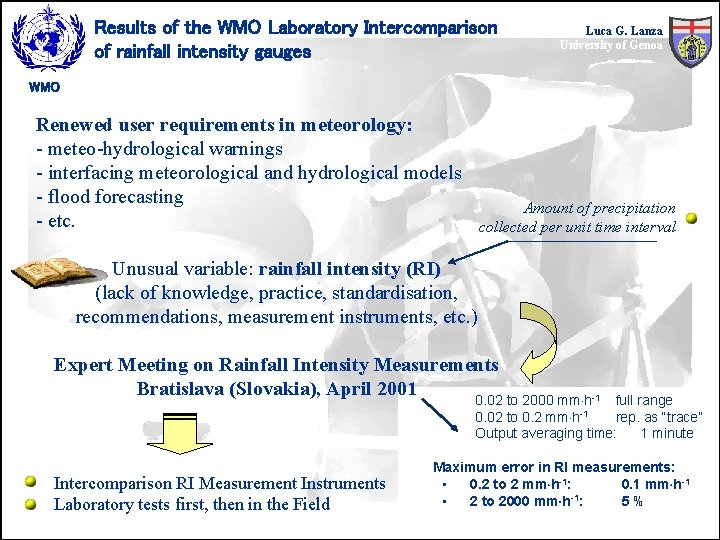 Results of the WMO Laboratory Intercomparison of rainfall intensity gauges

Luca G. Lanza
University of Genoa

WMO

Renewed user requirements in meteorology:
- meteo-hydrological warnings
- interfacing meteorological and hydrological models
- flood forecasting
- etc.

Amount of precipitation collected per unit time interval

Unusual variable: rainfall intensity (RI)
(lack of knowledge, practice, standardisation, recommendations, measurement instruments, etc.)

Expert Meeting on Rainfall Intensity Measurements
Bratislava (Slovakia), April 2001

0.02 to 2000 mm·h$^{-1}$ full range
0.02 to 0.2 mm·h$^{-1}$ rep. as "trace"
Output averaging time: 1 minute

Maximum error in RI measurements:
▪ 0.2 to 2 mm·h$^{-1}$: 0.1 mm·h$^{-1}$
▪ 2 to 2000 mm·h$^{-1}$: 5 %

Intercomparison RI Measurement Instruments
Laboratory tests first, then in the Field